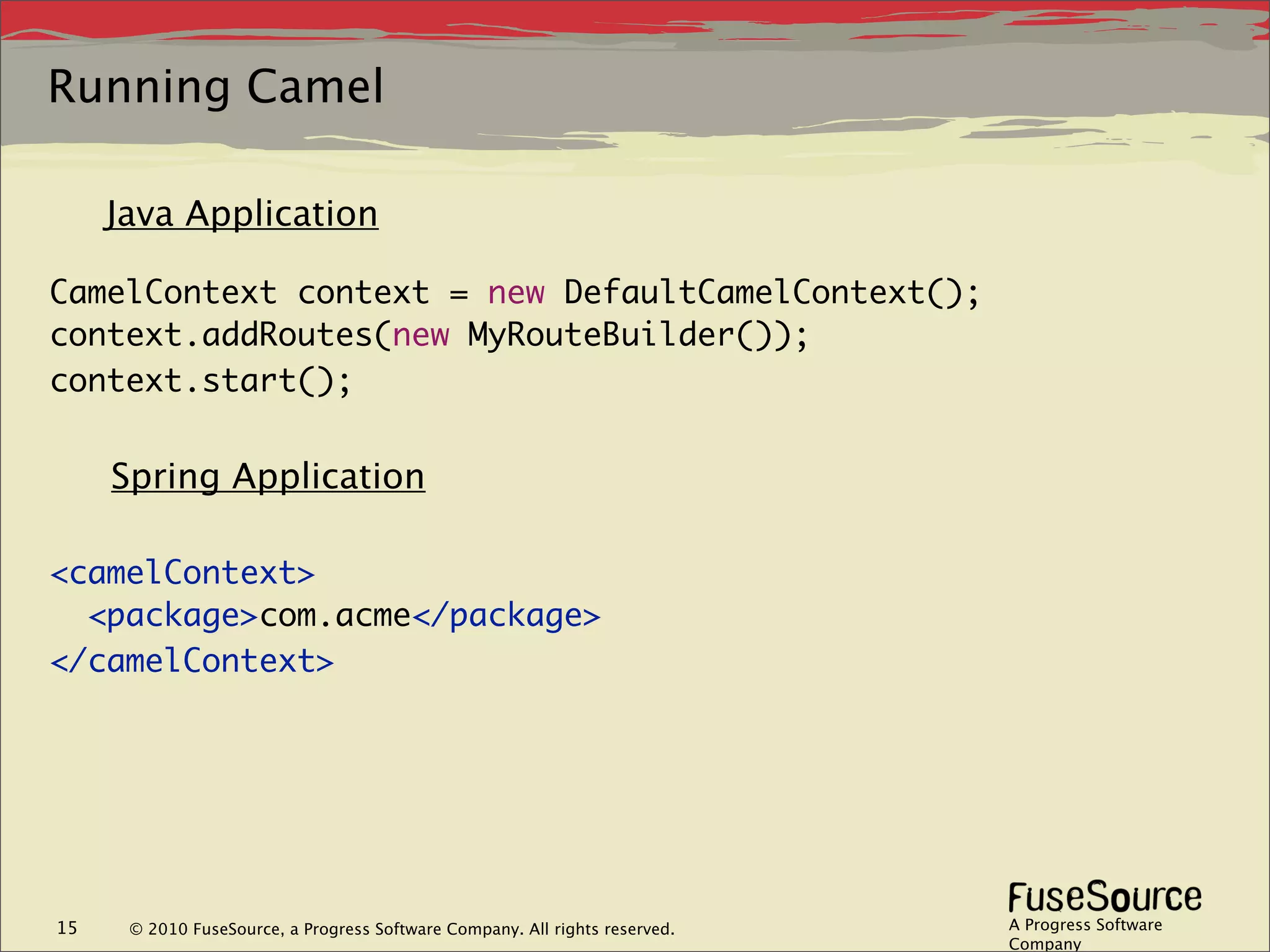 Running Camel

Java Application

CamelContext context = new DefaultCamelContext();
context.addRoutes(new MyRouteBuilder());
context.start();

Spring Application

<camelContext>
  <package>com.acme</package>
</camelContext>

15 © 2010 FuseSource, a Progress Software Company. All rights reserved.

FuseSource
A Progress Software Company